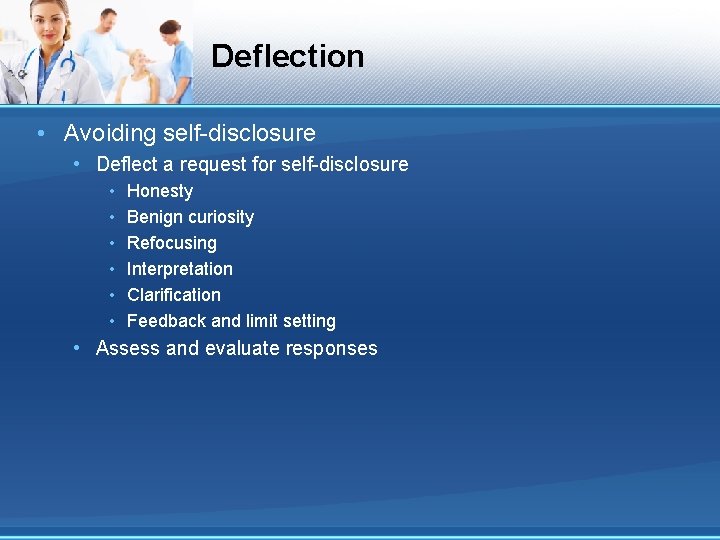 Deflection

• Avoiding self-disclosure
  • Deflect a request for self-disclosure
    • Honesty
    • Benign curiosity
    • Refocusing
    • Interpretation
    • Clarification
    • Feedback and limit setting
  • Assess and evaluate responses